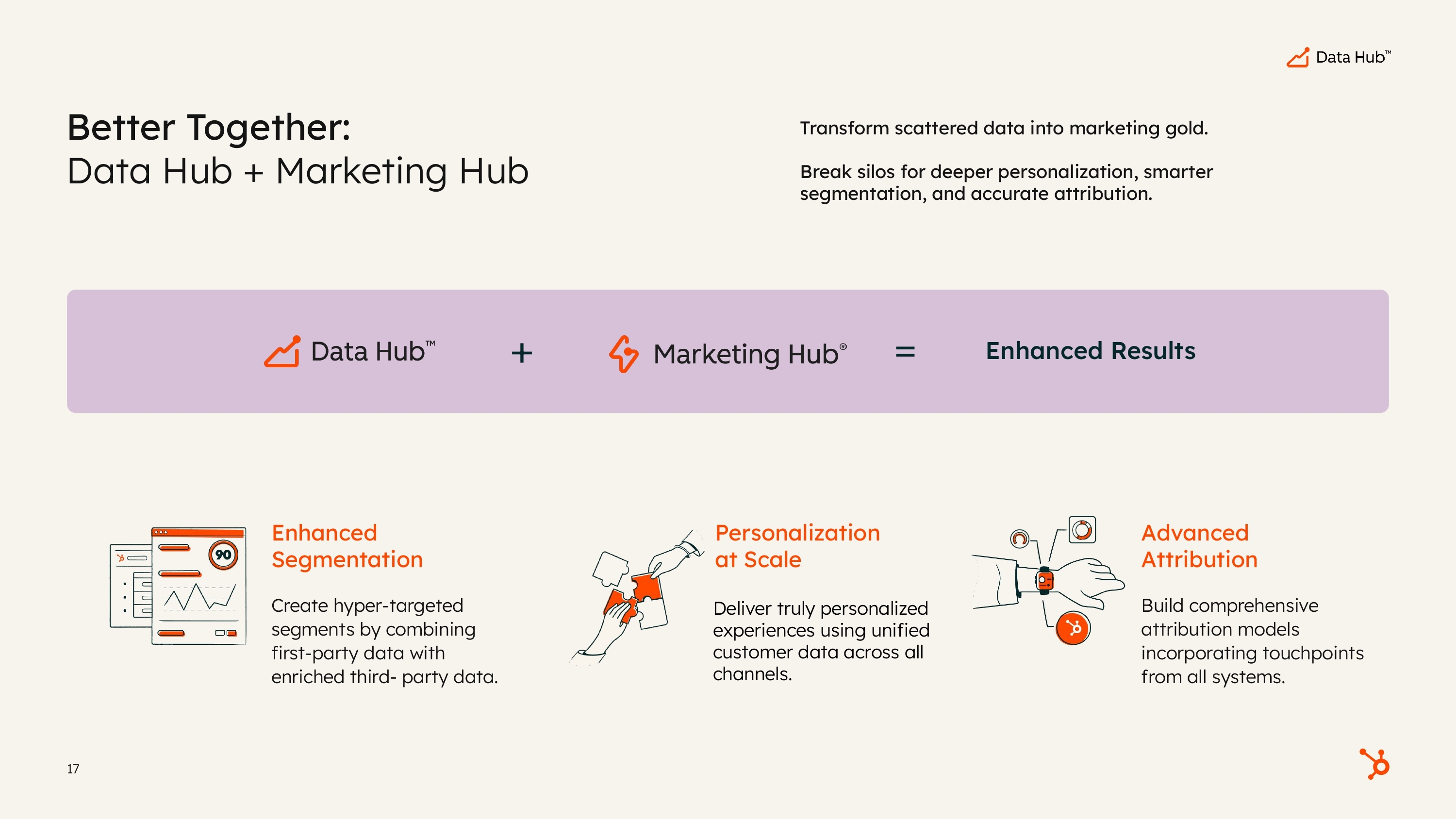 Data Hub™

Better Together:
Data Hub + Marketing Hub

Transform scattered data into marketing gold.

Break silos for deeper personalization, smarter segmentation, and accurate attribution.

Data Hub™ + Marketing Hub® = Enhanced Results

90

Enhanced Segmentation

Create hyper-targeted segments by combining first-party data with enriched third- party data.

Personalization at Scale

Deliver truly personalized experiences using unified customer data across all channels.

Advanced Attribution

Build comprehensive attribution models incorporating touchpoints from all systems.

17